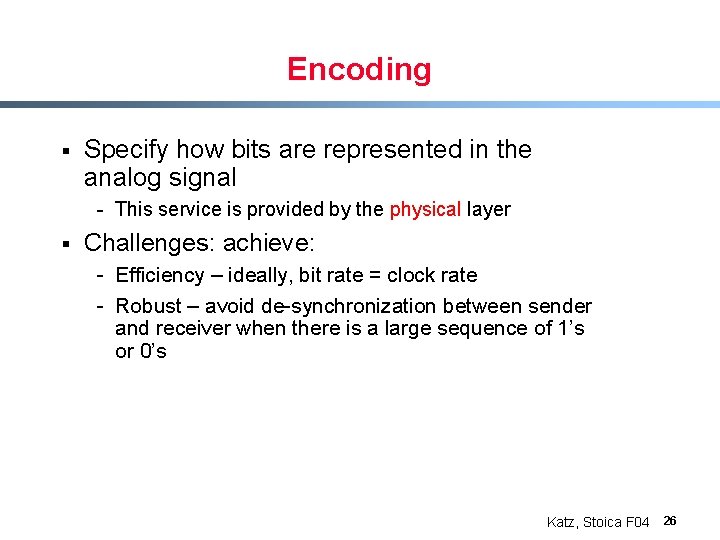 Encoding

▪ Specify how bits are represented in the analog signal

- This service is provided by the physical layer

▪ Challenges: achieve:

- Efficiency – ideally, bit rate = clock rate

- Robust – avoid de-synchronization between sender and receiver when there is a large sequence of 1's or 0's

Katz, Stoica F04 26